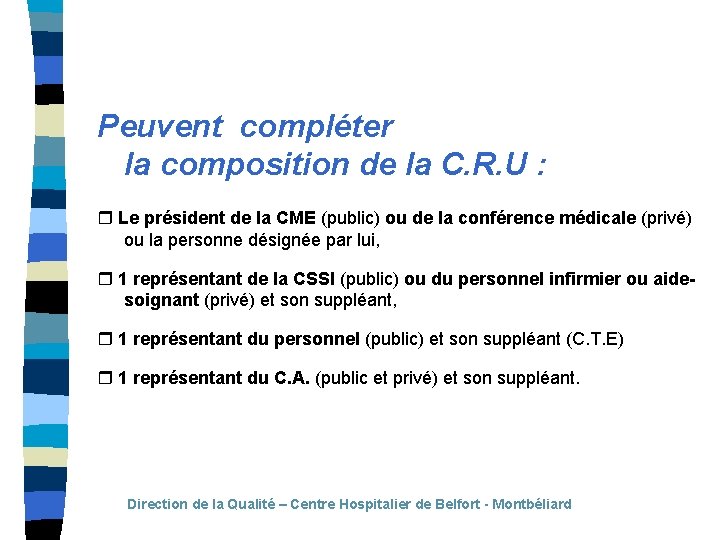 Peuvent compléter
la composition de la C.R.U :

❒ Le président de la CME (public) ou de la conférence médicale (privé) ou la personne désignée par lui,

❒ 1 représentant de la CSSI (public) ou du personnel infirmier ou aide-soignant (privé) et son suppléant,

❒ 1 représentant du personnel (public) et son suppléant (C.T.E)

❒ 1 représentant du C.A. (public et privé) et son suppléant.

Direction de la Qualité – Centre Hospitalier de Belfort - Montbéliard